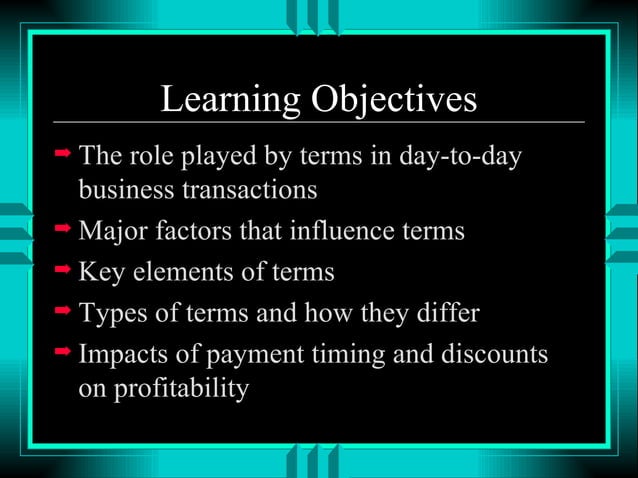 Learning Objectives

➡ The role played by terms in day-to-day business transactions

➡ Major factors that influence terms

➡ Key elements of terms

➡ Types of terms and how they differ

➡ Impacts of payment timing and discounts on profitability